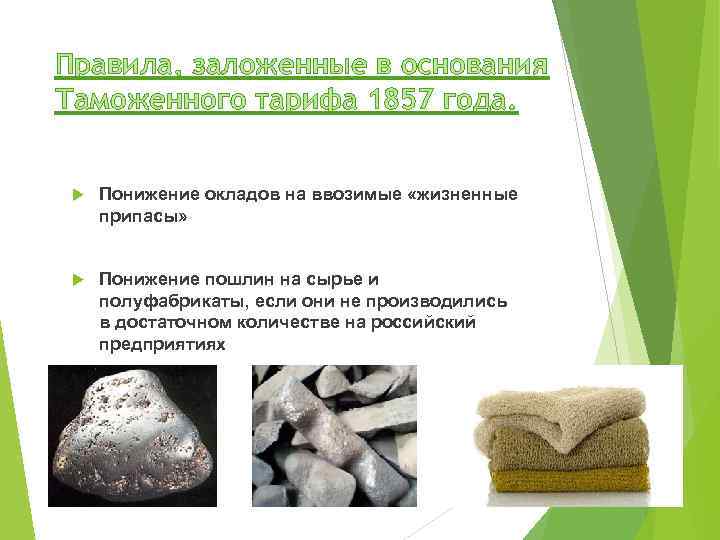 Правила, заложенные в основания Таможенного тарифа 1857 года.

Понижение окладов на ввозимые «жизненные припасы»

Понижение пошлин на сырье и полуфабрикаты, если они не производились в достаточном количестве на российский предприятиях